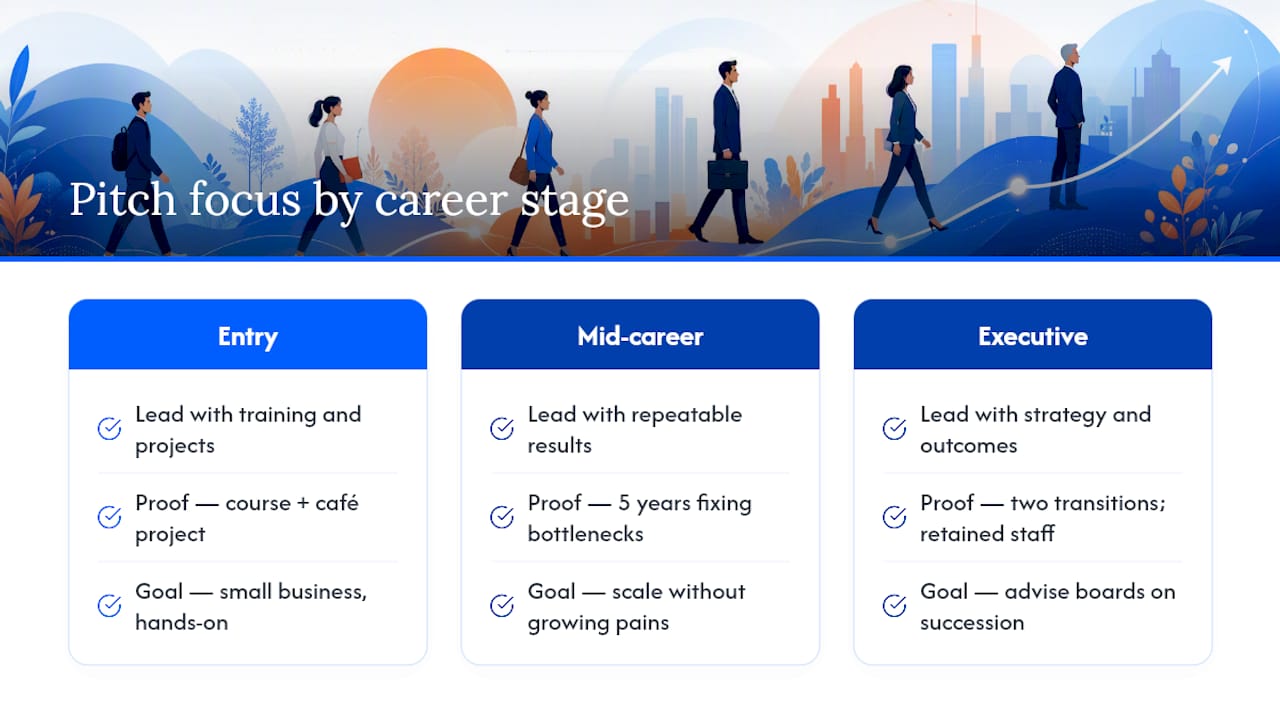 Pitch focus by career stage

Entry

Lead with training and projects

Proof — course + café project

Goal — small business, hands-on

Mid-career

Lead with repeatable results

Proof — 5 years fixing bottlenecks

Goal — scale without growing pains

Executive

Lead with strategy and outcomes

Proof — two transitions; retained staff

Goal — advise boards on succession